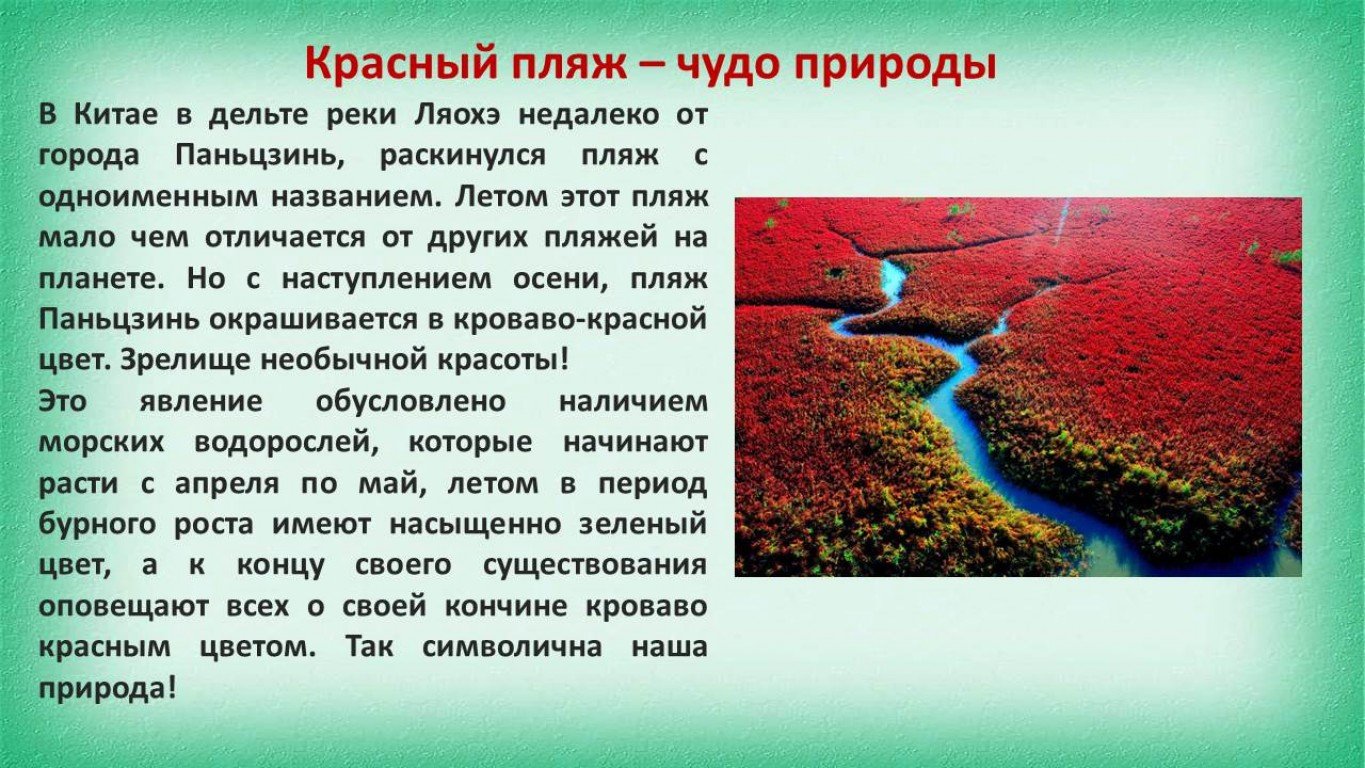 Красный пляж – чудо природы

В Китае в дельте реки Ляохэ недалеко от города Паньцзинь, раскинулся пляж с одноименным названием. Летом этот пляж мало чем отличается от других пляжей на планете. Но с наступлением осени, пляж Паньцзинь окрашивается в кроваво-красной цвет. Зрелище необычной красоты!

Это явление обусловлено наличием морских водорослей, которые начинают расти с апреля по май, летом в период бурного роста имеют насыщенно зеленый цвет, а к концу своего существования оповещают всех о своей кончине кроваво красным цветом. Так символична наша природа!